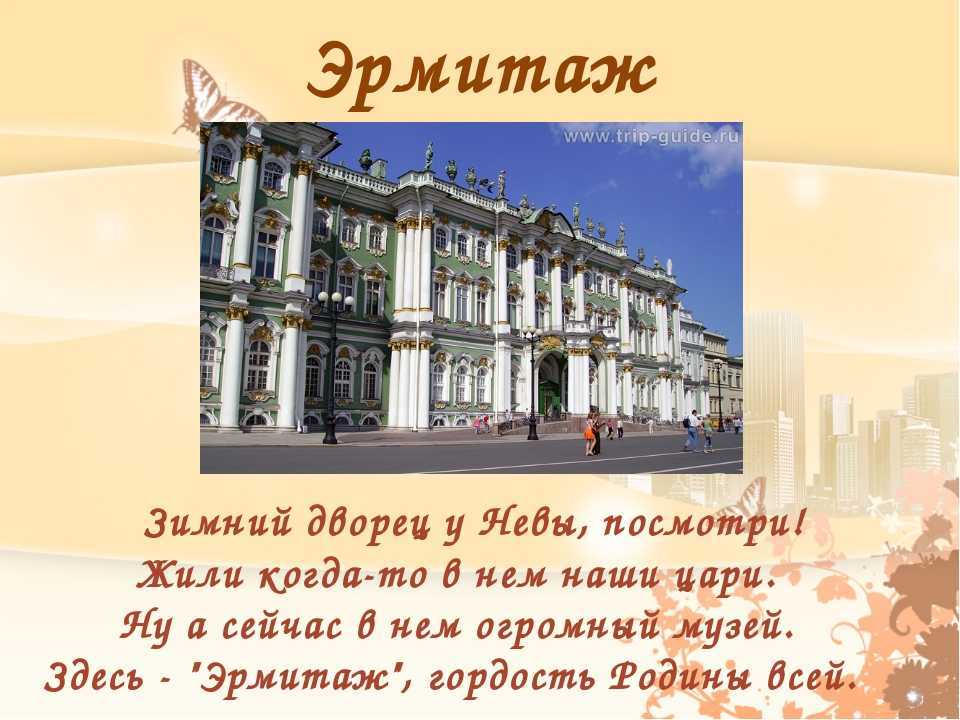 Эрмитаж

www.trip-guide.ru

Зимний дворец у Невы, посмотри!
Жили когда-то в нем наши цари.
Ну а сейчас в нем огромный музей.
Здесь - "Эрмитаж", гордость Родины всей.